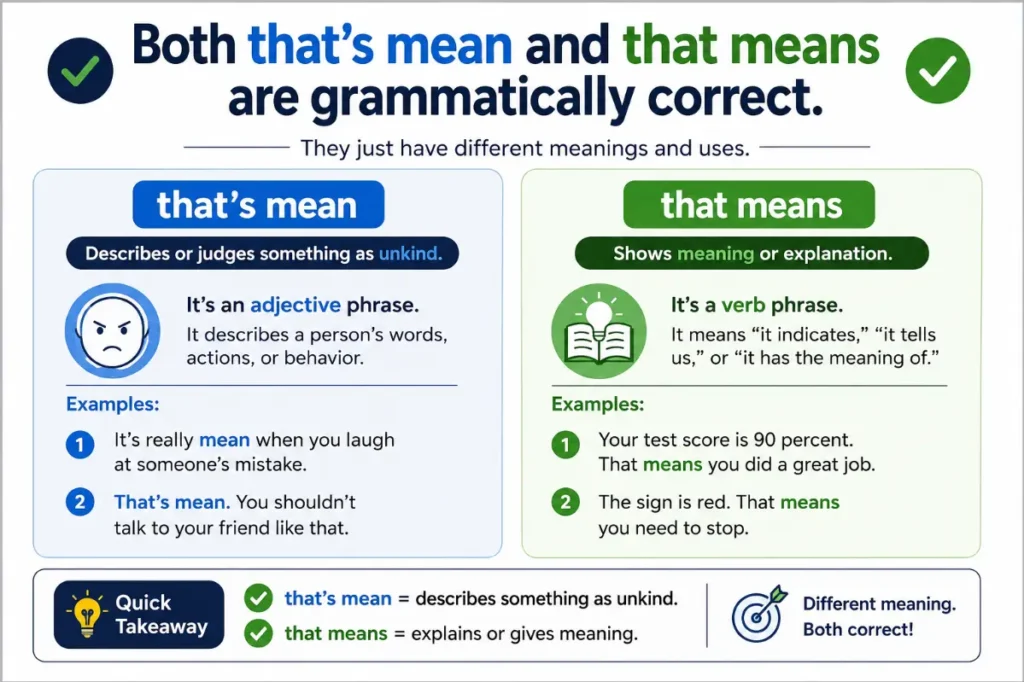 Both that's mean and that means are grammatically correct.

They just have different meanings and uses.

that's mean

Describes or judges something as unkind.

It's an adjective phrase.
It describes a person's words, actions, or behavior.

Examples:

1 It's really mean when you laugh at someone's mistake.

2 That's mean. You shouldn't talk to your friend like that.

that means

Shows meaning or explanation.

It's a verb phrase.
It means "it indicates," "it tells us," or "it has the meaning of."

Examples:

1 Your test score is 90 percent. That means you did a great job.

2 The sign is red. That means you need to stop.

Quick Takeaway

that's mean = describes something as unkind.

that means = explains or gives meaning.

Different meaning. Both correct!